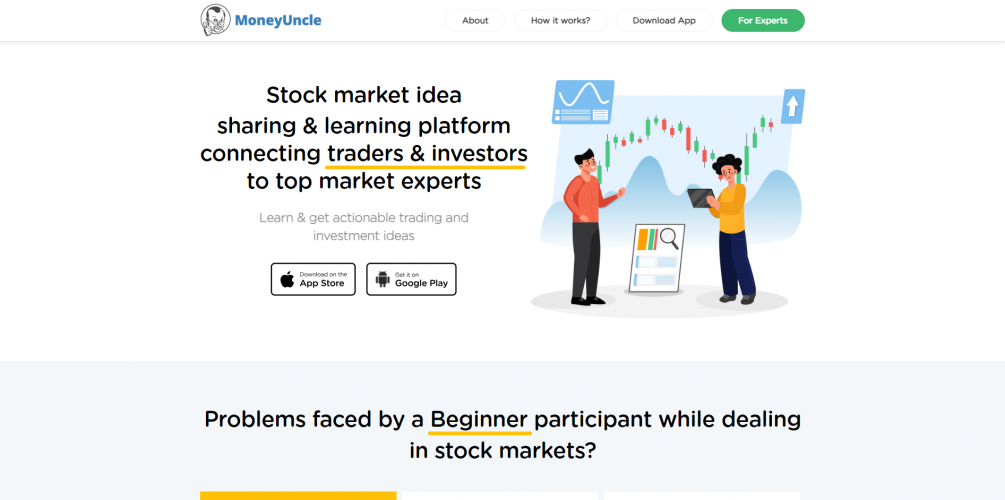 MoneyUncle

About
How it works?
Download App
For Experts

Stock market idea sharing & learning platform connecting traders & investors to top market experts

Learn & get actionable trading and investment ideas

Download on the App Store
Get it on Google Play

Problems faced by a Beginner participant while dealing in stock markets?